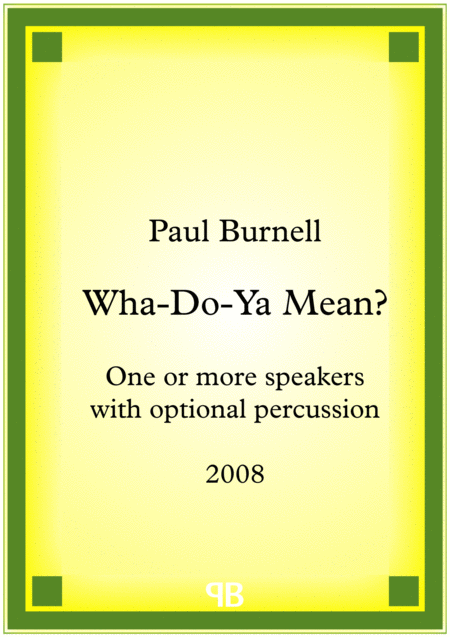 Paul Burnell

Wha-Do-Ya Mean?

One or more speakers with optional percussion

2008

PB